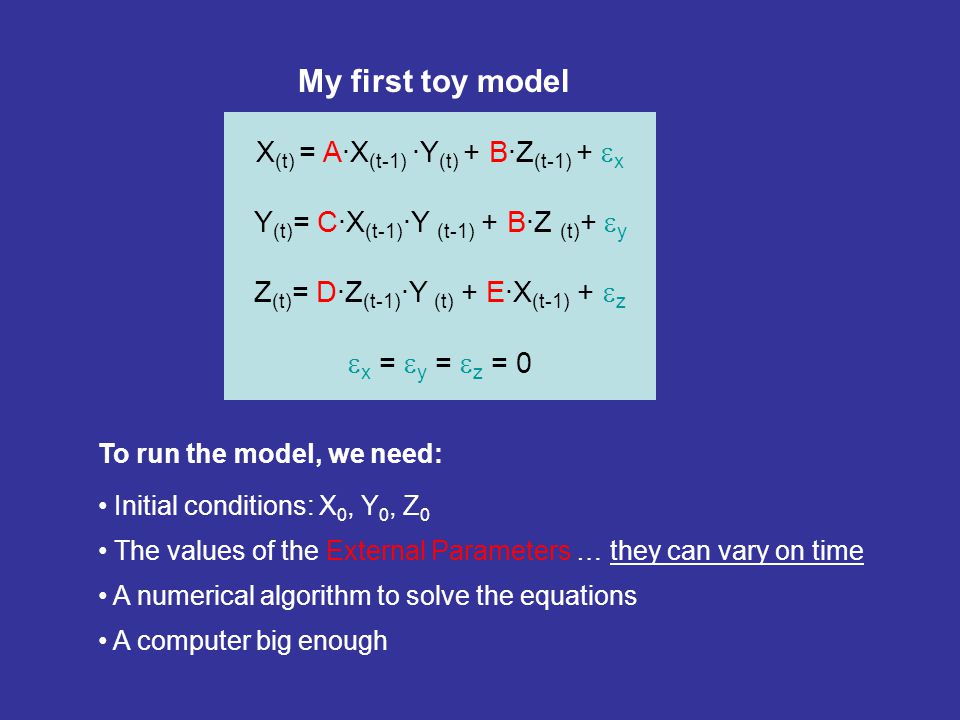 My first toy model

$X_{(t)} = A \cdot X_{(t-1)} \cdot Y_{(t)} + B \cdot Z_{(t-1)} + \varepsilon_x$

$Y_{(t)} = C \cdot X_{(t-1)} \cdot Y_{(t-1)} + B \cdot Z_{(t)} + \varepsilon_y$

$Z_{(t)} = D \cdot Z_{(t-1)} \cdot Y_{(t)} + E \cdot X_{(t-1)} + \varepsilon_z$

$\varepsilon_x = \varepsilon_y = \varepsilon_z = 0$

To run the model, we need:

• Initial conditions: $X_0$, $Y_0$, $Z_0$

• The values of the External Parameters … they can vary on time

• A numerical algorithm to solve the equations

• A computer big enough